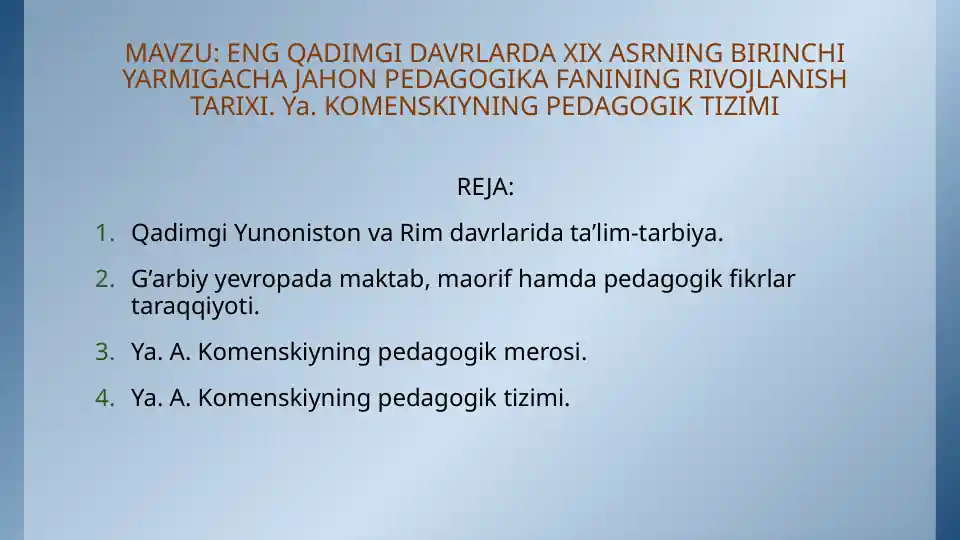 MAVZU: ENG QADIMGI DAVRLARDA XIX ASRNING BIRINCHI YARMIGACHA JAHON PEDAGOGIKA FANINING RIVOJLANISH TARIXI. Ya. KOMENSKIYNING PEDAGOGIK TIZIMI

REJA:

1. Qadimgi Yunoniston va Rim davrlarida ta’lim-tarbiya.

2. G’arbiy yevropada maktab, maorif hamda pedagogik fikrlar taraqqiyoti.

3. Ya. A. Komenskiyning pedagogik merosi.

4. Ya. A. Komenskiyning pedagogik tizimi.